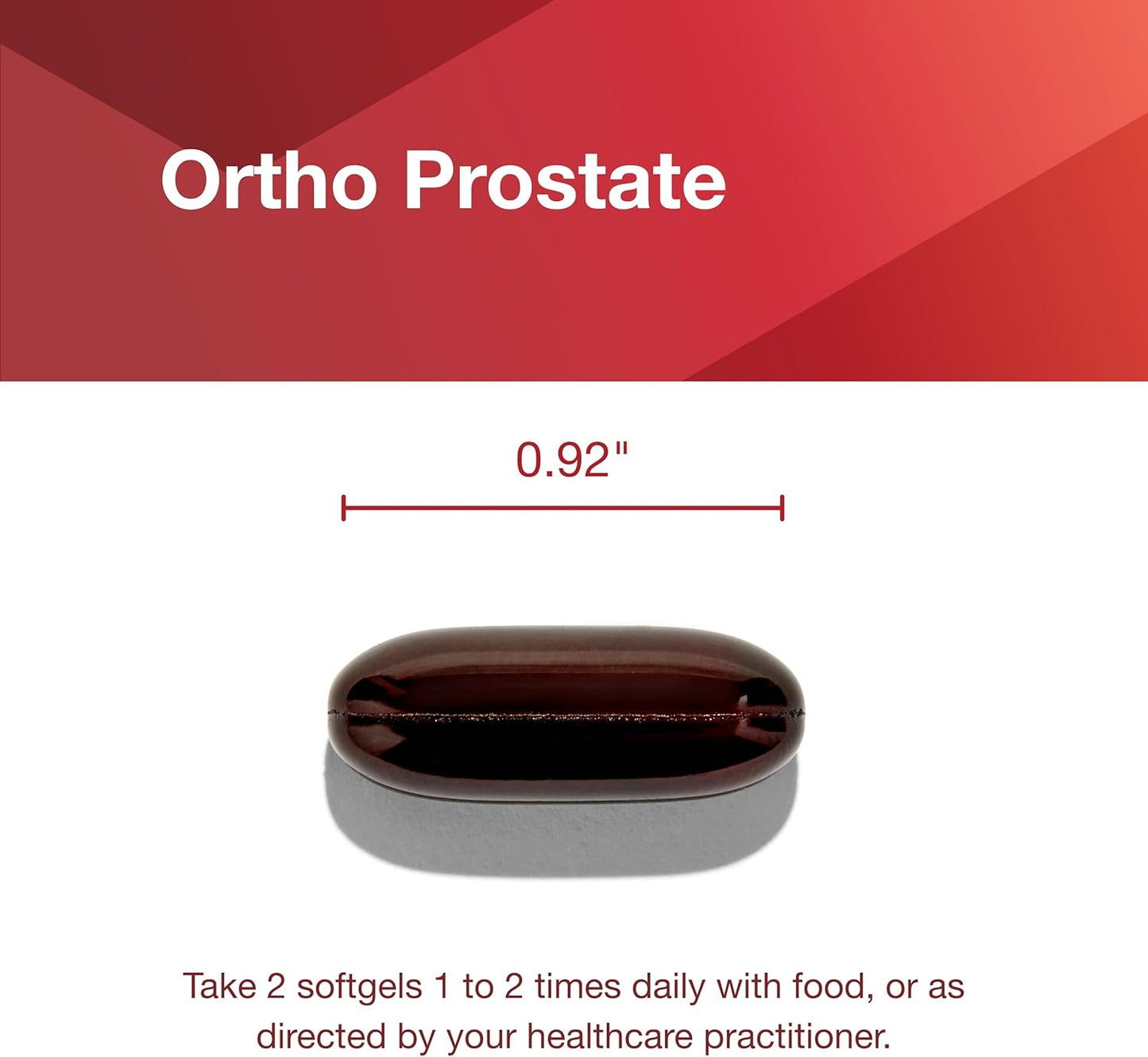 Ortho Prostate

0.92"

Take 2 softgels 1 to 2 times daily with food, or as directed by your healthcare practitioner.